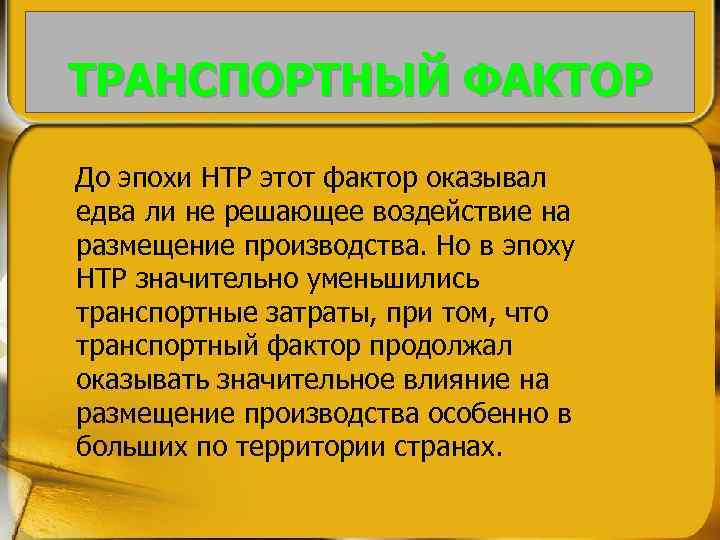 ТРАНСПОРТНЫЙ ФАКТОР

До эпохи НТР этот фактор оказывал едва ли не решающее воздействие на размещение производства. Но в эпоху НТР значительно уменьшились транспортные затраты, при том, что транспортный фактор продолжал оказывать значительное влияние на размещение производства особенно в больших по территории странах.